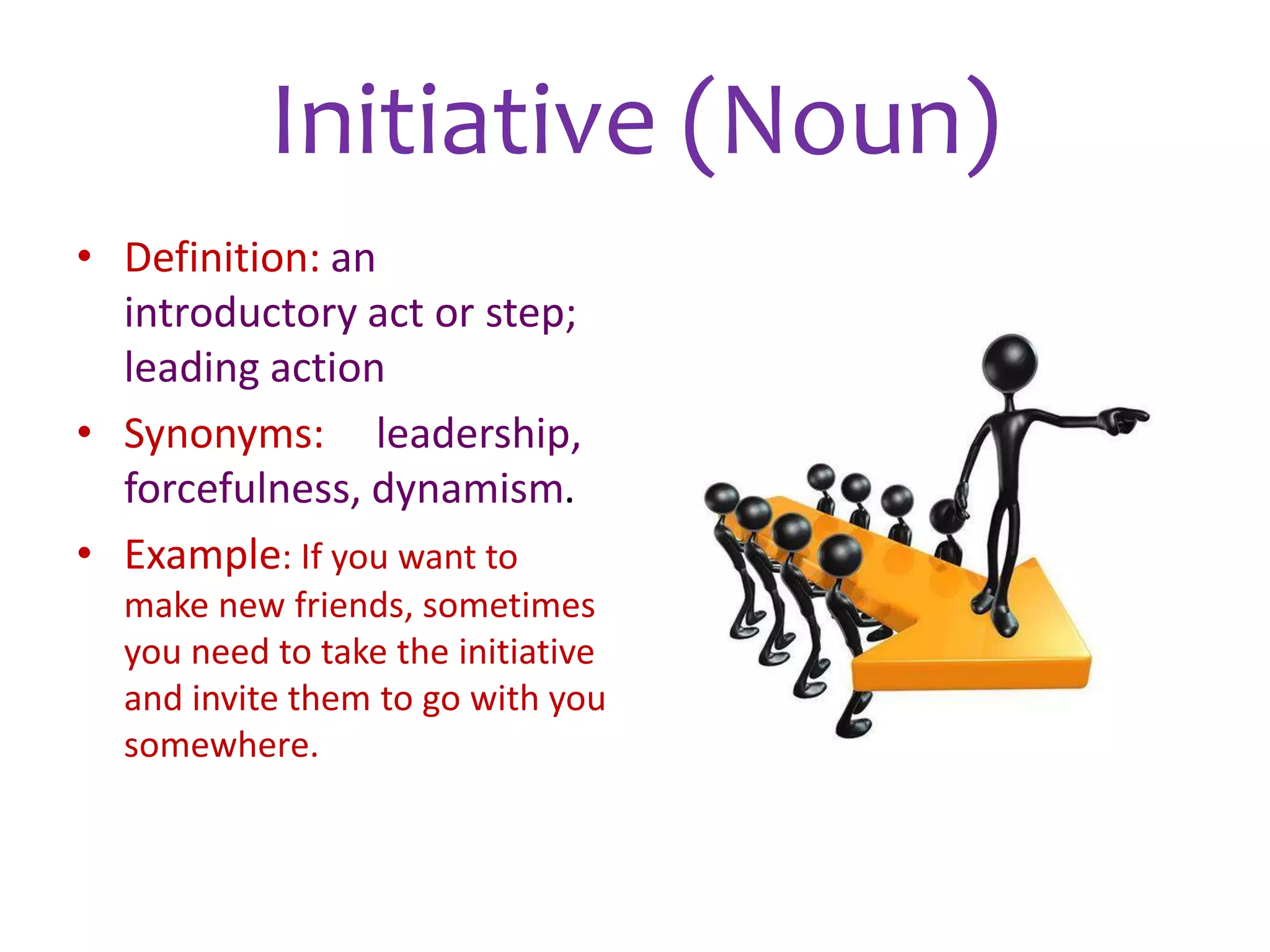 Initiative (Noun)

• Definition: an introductory act or step; leading action

• Synonyms: leadership, forcefulness, dynamism.

• Example: If you want to make new friends, sometimes you need to take the initiative and invite them to go with you somewhere.